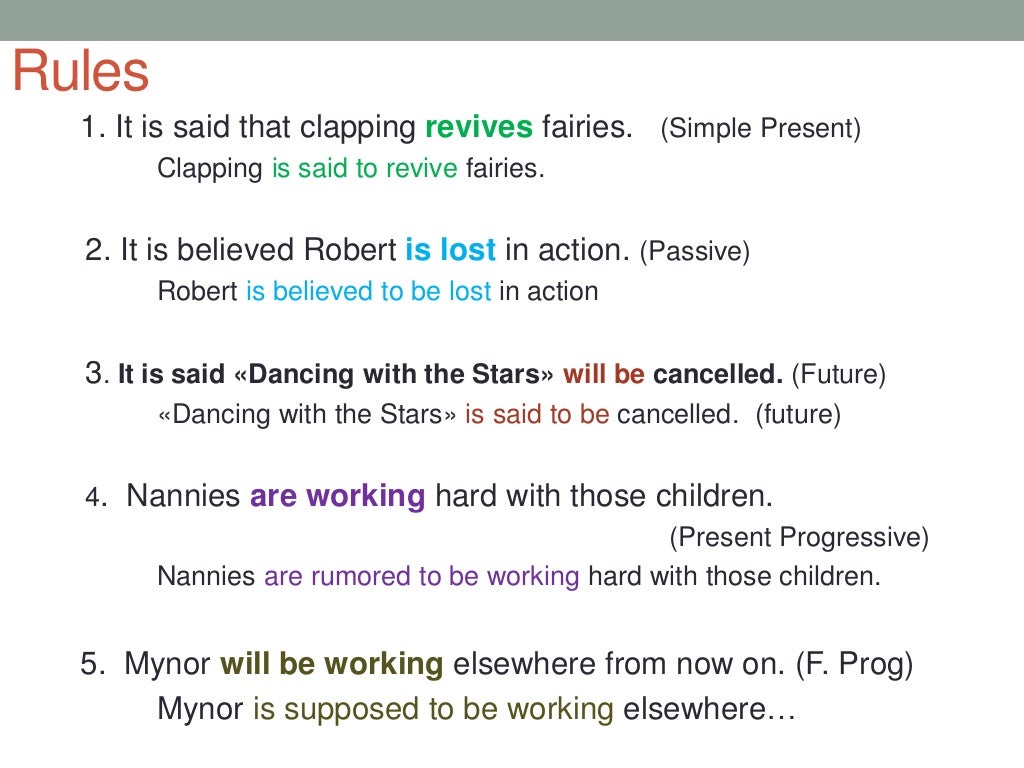 Rules

1. It is said that clapping revives fairies. (Simple Present)
Clapping is said to revive fairies.

2. It is believed Robert is lost in action. (Passive)
Robert is believed to be lost in action

3. It is said «Dancing with the Stars» will be cancelled. (Future)
«Dancing with the Stars» is said to be cancelled. (future)

4. Nannies are working hard with those children.
(Present Progressive)
Nannies are rumored to be working hard with those children.

5. Mynor will be working elsewhere from now on. (F. Prog)
Mynor is supposed to be working elsewhere…